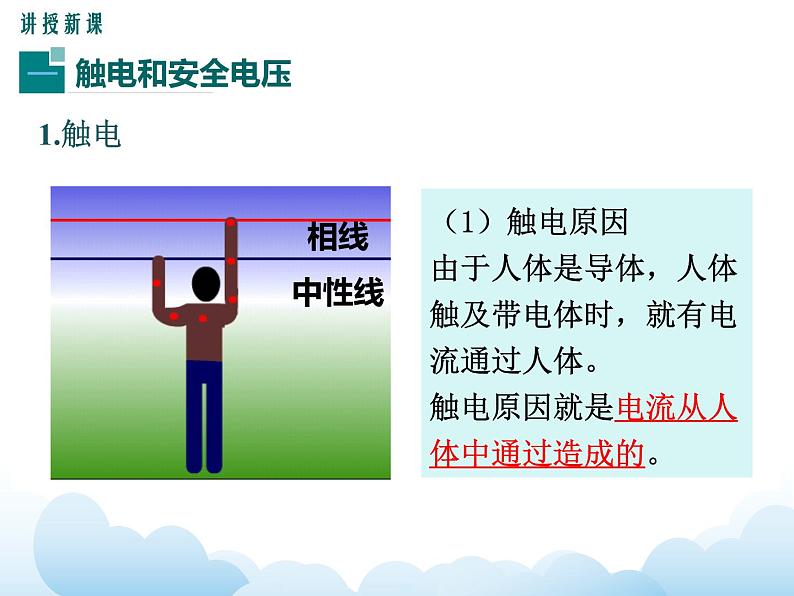 讲授新课

一 触电和安全电压

1.触电

相线

中性线

（1）触电原因

由于人体是导体，人体触及带电体时，就有电流通过人体。

触电原因就是电流从人体中通过造成的。